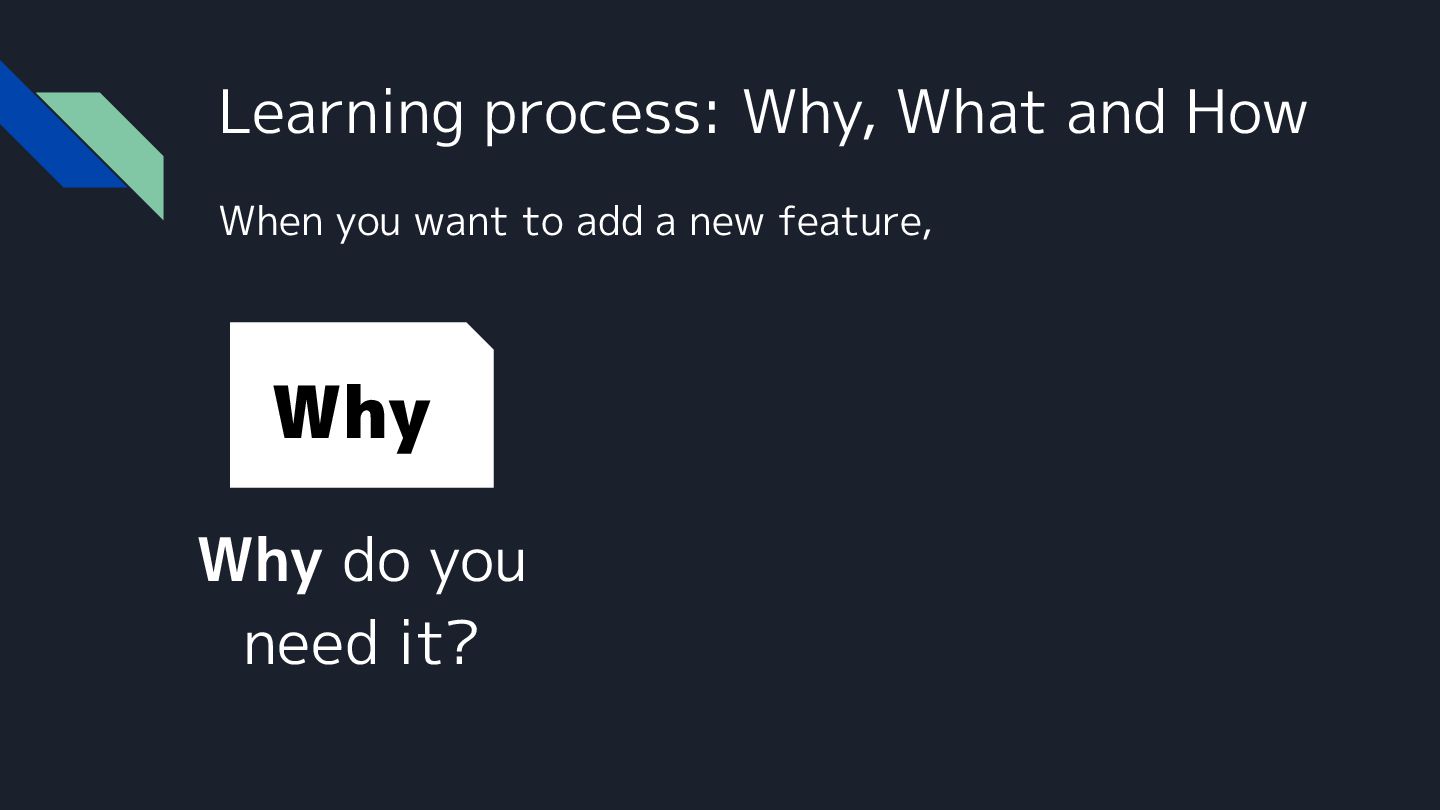 Learning process: Why, What and How

When you want to add a new feature,

Why

Why do you need it?